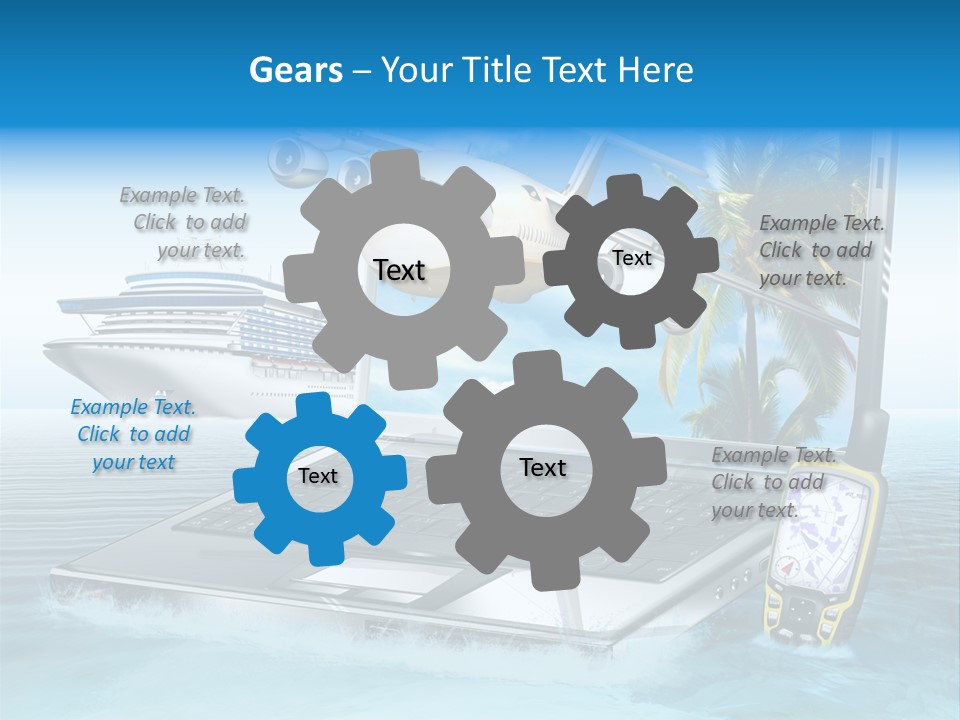 Gears – Your Title Text Here

Example Text. Click to add your text.

Text

Text

Example Text. Click to add your text.

Example Text. Click to add your text

Text

Text

Example Text. Click to add your text.